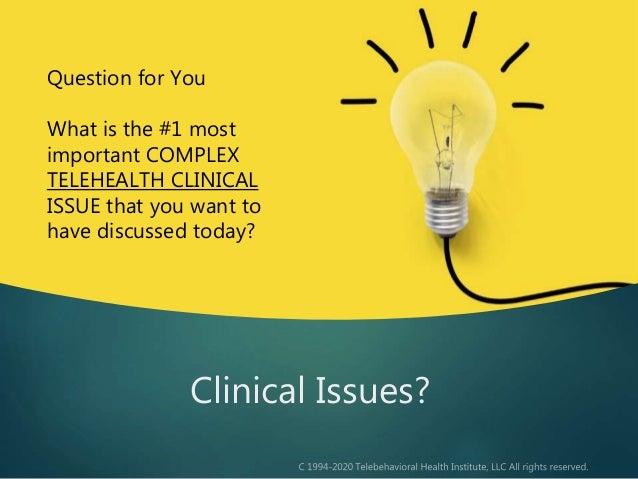 Question for You

What is the #1 most important COMPLEX TELEHEALTH CLINICAL ISSUE that you want to have discussed today?

Clinical Issues?

C 1994-2020 Telebehavioral Health Institute, LLC All rights reserved.